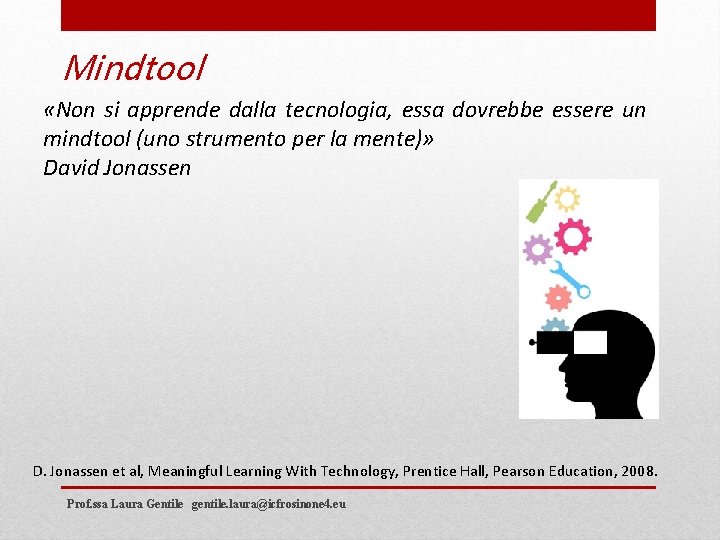 Mindtool

«Non si apprende dalla tecnologia, essa dovrebbe essere un mindtool (uno strumento per la mente)»
David Jonassen

D. Jonassen et al, Meaningful Learning With Technology, Prentice Hall, Pearson Education, 2008.

Prof.ssa Laura Gentile gentile.laura@icfrosinone4.eu